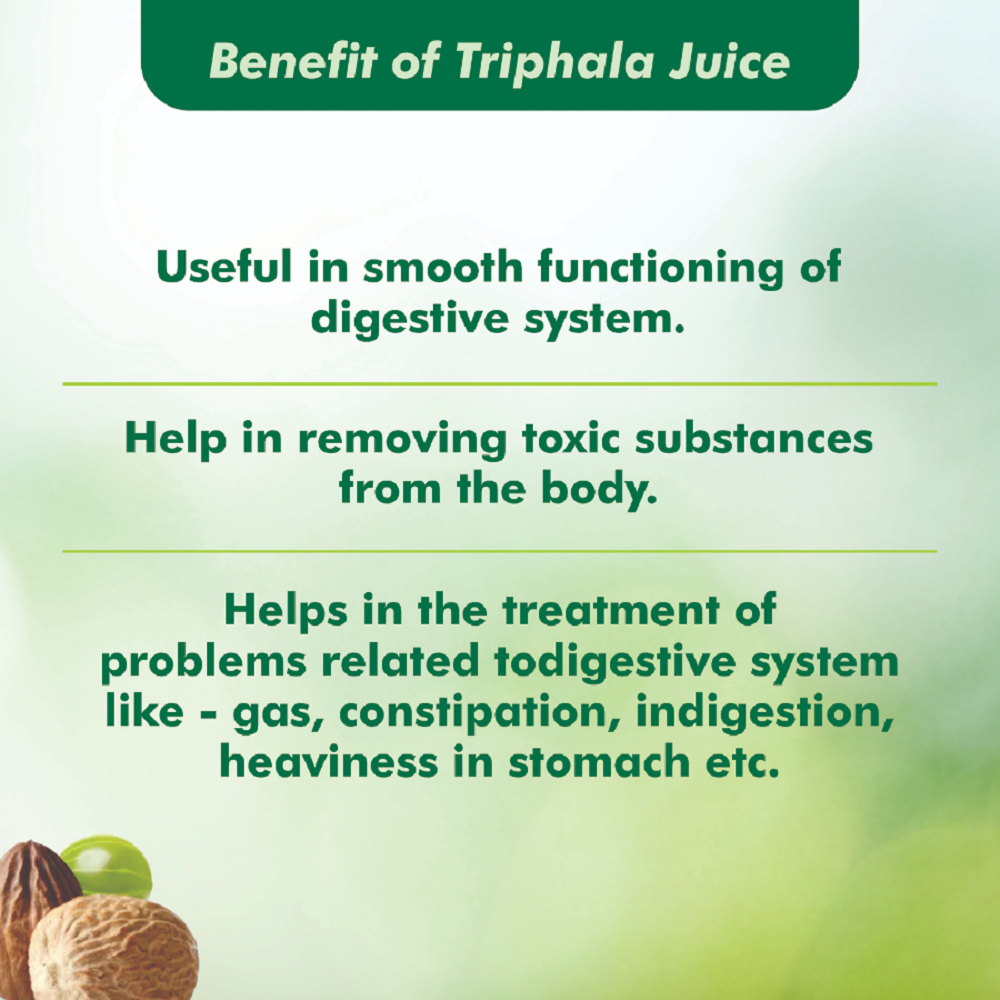 Benefit of Triphala Juice

Useful in smooth functioning of digestive system.

Help in removing toxic substances from the body.

Helps in the treatment of problems related todigestive system like - gas, constipation, indigestion, heaviness in stomach etc.